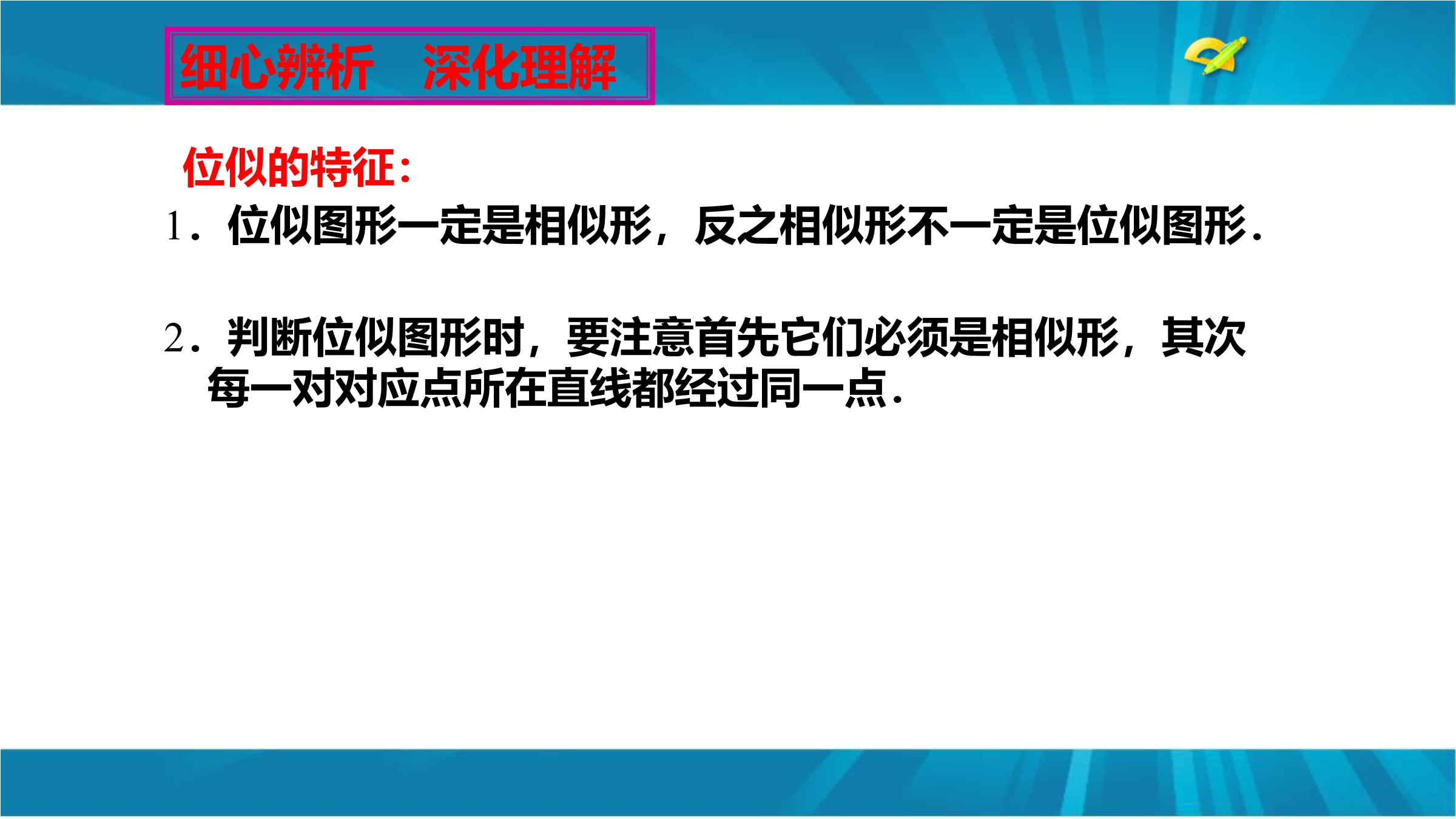 细心辨析 深化理解

位似的特征:

1.位似图形一定是相似形，反之相似形不一定是位似图形.

2.判断位似图形时，要注意首先它们必须是相似形，其次每一对对应点所在直线都经过同一点.